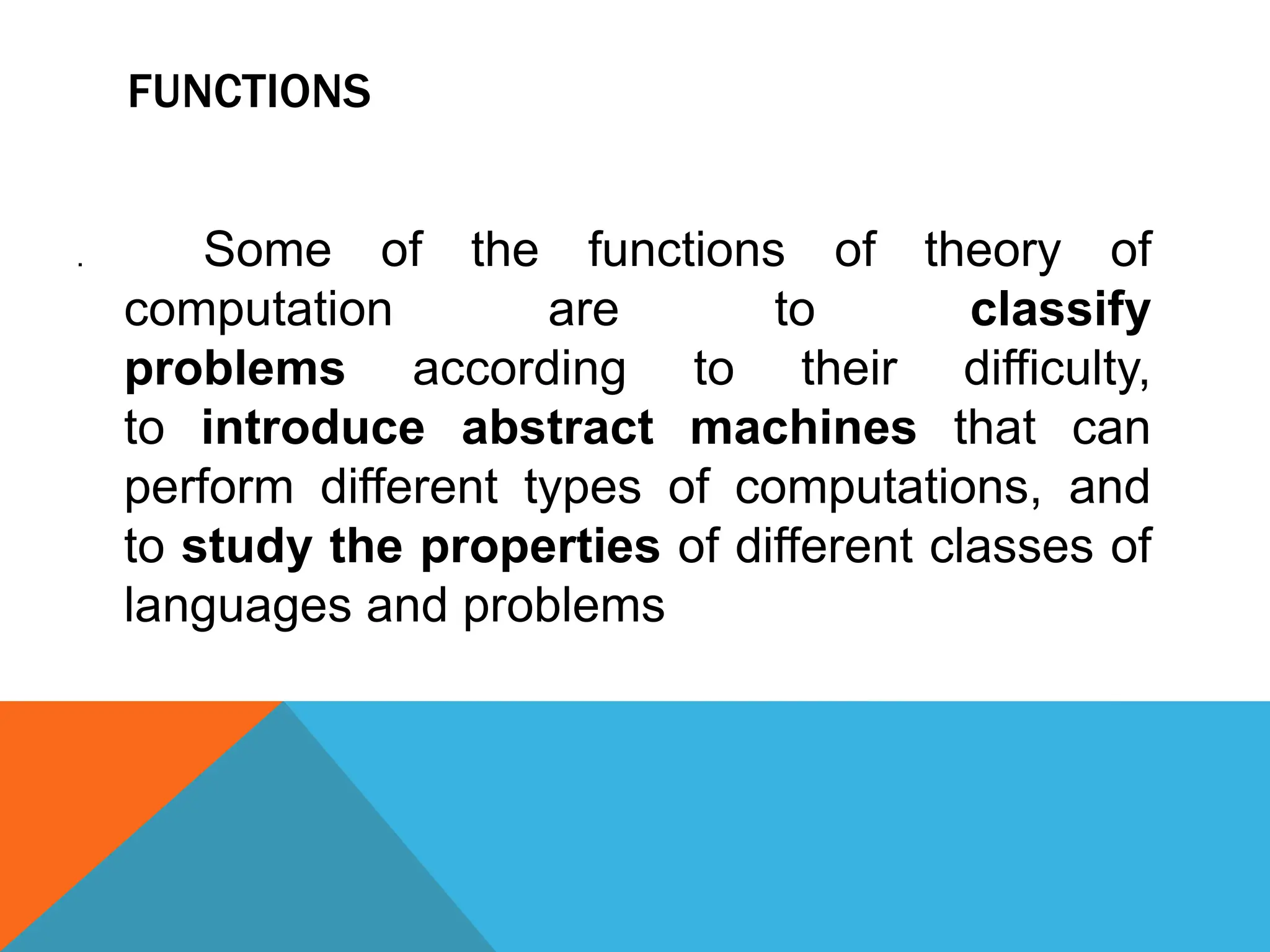 FUNCTIONS

. Some of the functions of theory of computation are to classify problems according to their difficulty, to introduce abstract machines that can perform different types of computations, and to study the properties of different classes of languages and problems